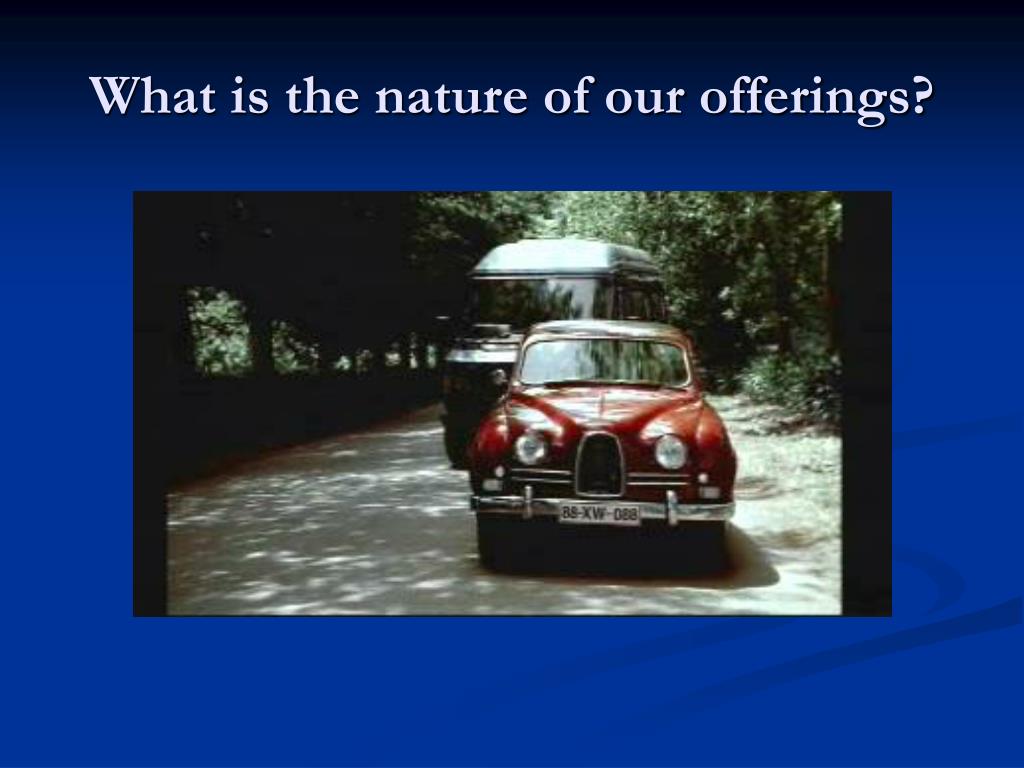 What is the nature of our offerings?

88-XW-088